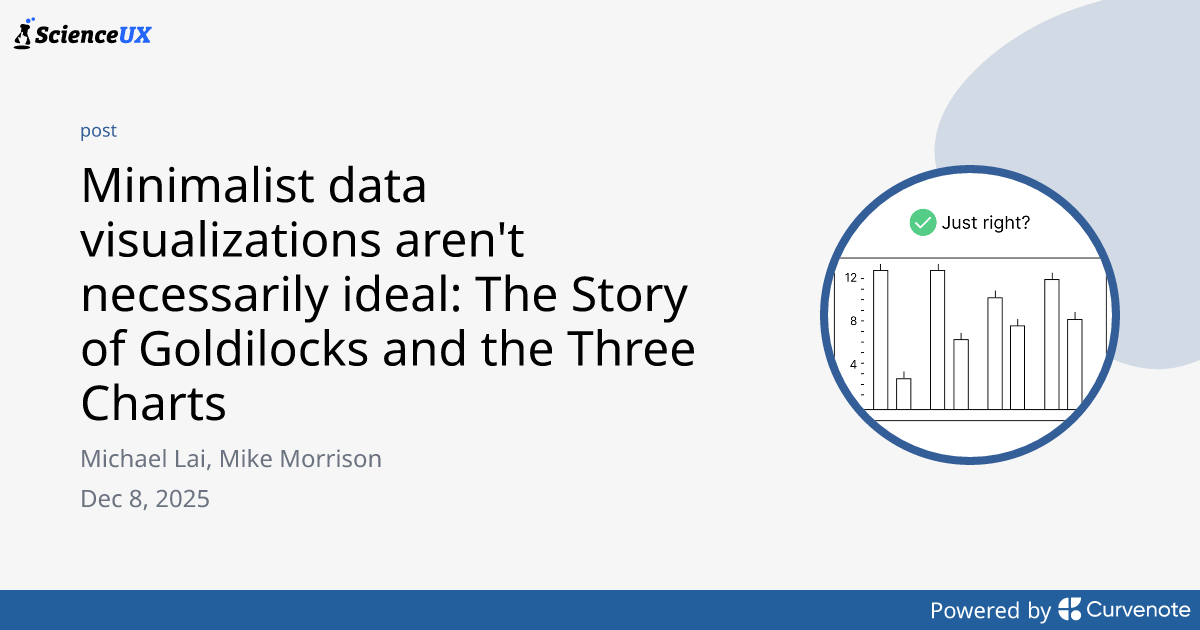 ScienceUX

post

Minimalist data visualizations aren't necessarily ideal: The Story of Goldilocks and the Three Charts

Michael Lai, Mike Morrison

Dec 8, 2025

Just right?

12
8
4

Powered by Curvenote